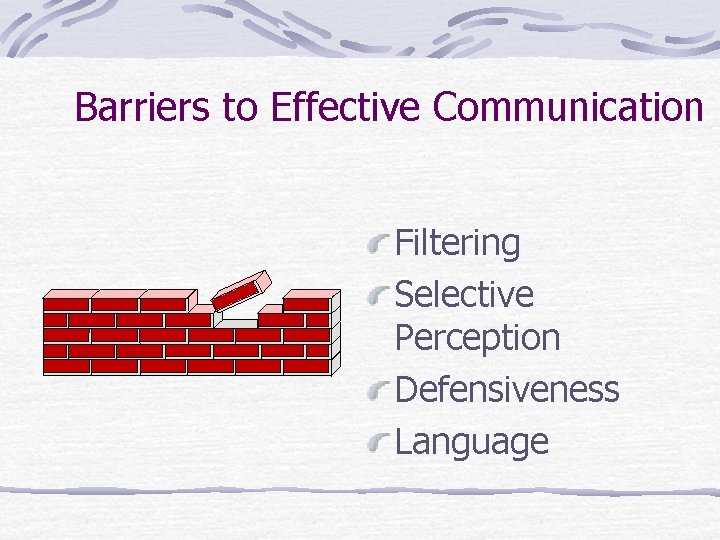 Barriers to Effective Communication

Filtering
Selective Perception
Defensiveness
Language